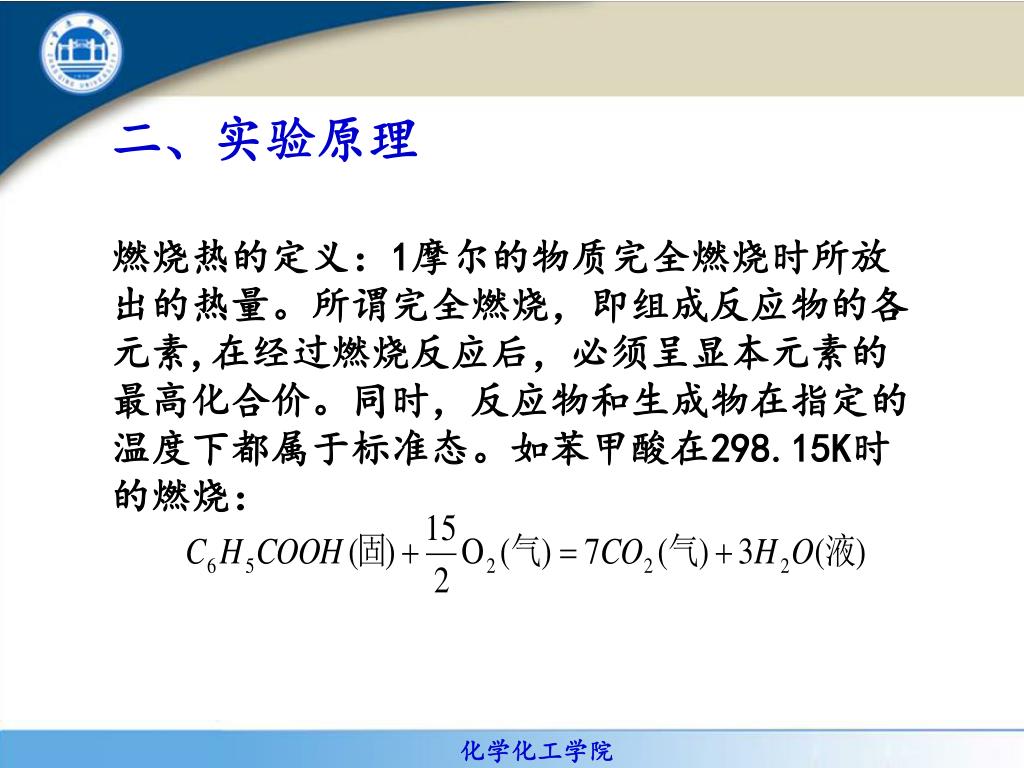 二、实验原理

燃烧热的定义：1摩尔的物质完全燃烧时所放出的热量。所谓完全燃烧，即组成反应物的各元素,在经过燃烧反应后，必须呈显本元素的最高化合价。同时，反应物和生成物在指定的温度下都属于标准态。如苯甲酸在298.15K时的燃烧：

$C_6H_5COOH(固)+\frac{15}{2}O_2(气)=7CO_2(气)+3H_2O(液)$

化学化工学院